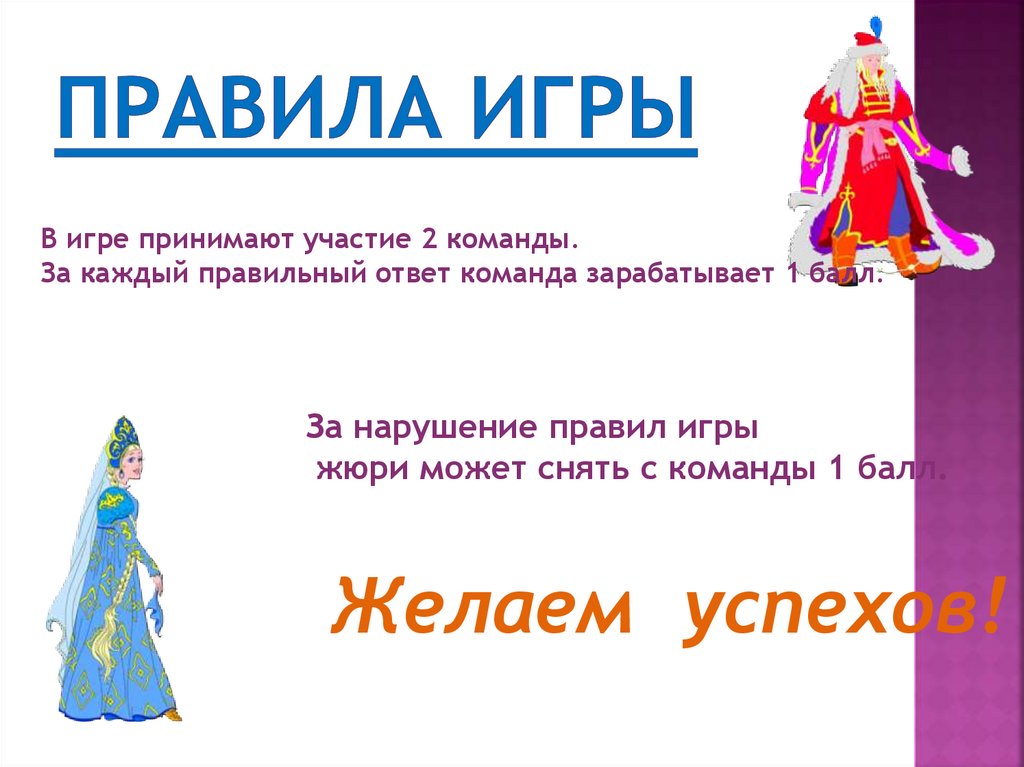 ПРАВИЛА ИГРЫ

В игре принимают участие 2 команды.
За каждый правильный ответ команда зарабатывает 1 балл.

За нарушение правил игры
жюри может снять с команды 1 балл.

Желаем успехов!